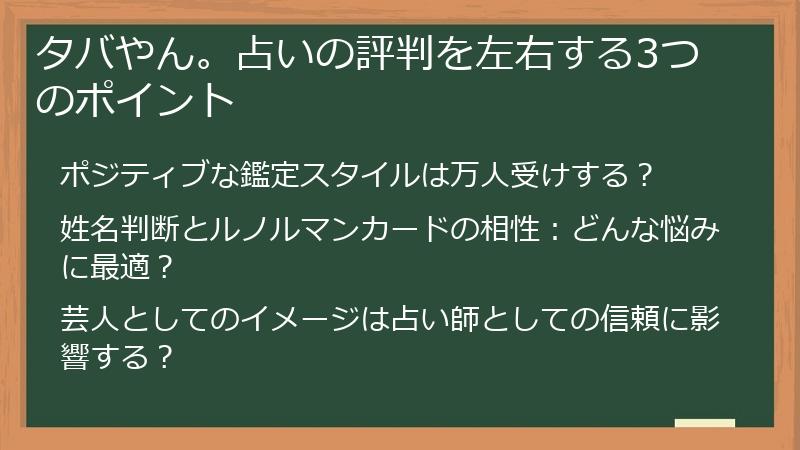 タバやん。占いの評判を左右する3つのポイント

ポジティブな鑑定スタイルは万人受けする？

姓名判断とルノルマンカードの相性：どんな悩みに最適？

芸人としてのイメージは占い師としての信頼に影響する？